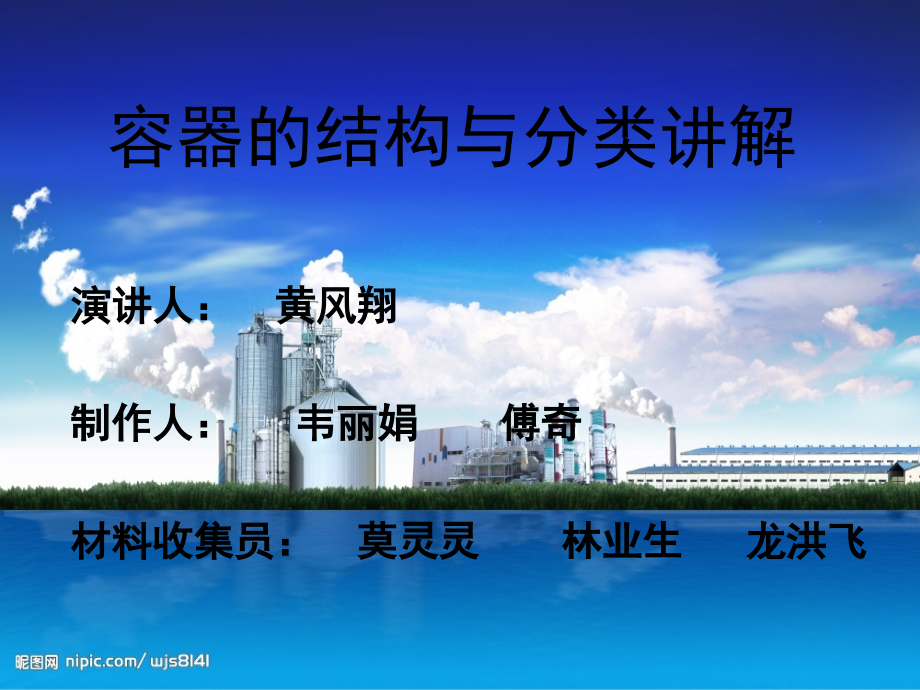 容器的结构与分类讲解

演讲人： 黄风翔

制作人： 韦丽娟 傅奇

材料收集员： 莫灵灵 林业生 龙洪飞

昵图网 nipic.com/ wjs8141